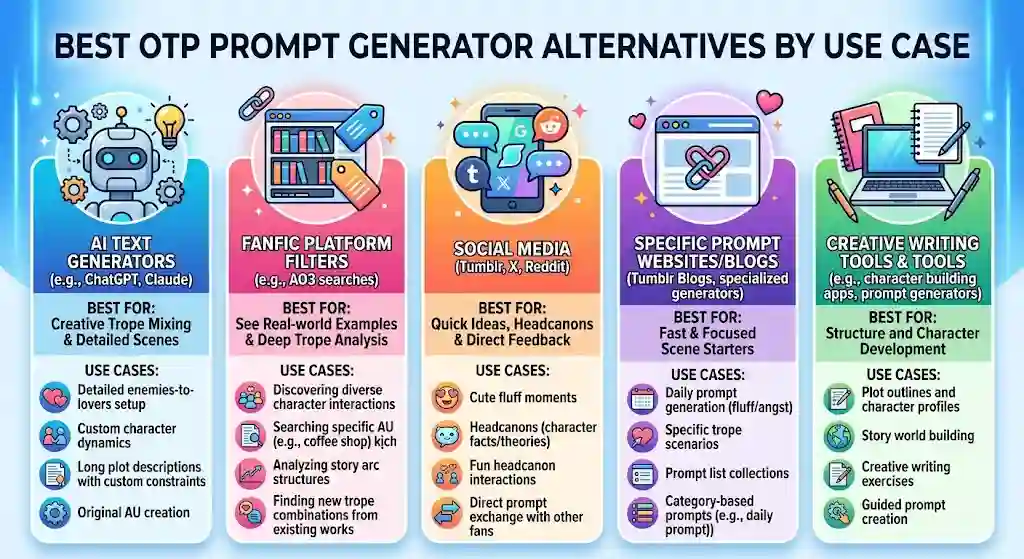 BEST OTP PROMPT GENERATOR ALTERNATIVES BY USE CASE

AI TEXT GENERATORS
(e.g., ChatGPT, Claude)

BEST FOR:
Creative Trope Mixing & Detailed Scenes

USE CASES:
Detailed enemies-to-lovers setup
Custom character dynamics
Long plot descriptions with custom constraints
Original AU creation

FANFIC PLATFORM FILTERS
(e.g., AO3 searches)

BEST FOR:
See Real-world Examples & Deep Trope Analysis

USE CASES:
Discovering diverse character interactions
Searching specific AU (e.g., coffee shop) kịch
Analyzing story arc structures
Finding new trope combinations from existing works

SOCIAL MEDIA
(Tumblr, X, Reddit)

BEST FOR:
Quick Ideas, Headcanons & Direct Feedback

USE CASES:
Cute fluff moments
Headcanons (character facts/theories)
Fun headcanon interactions
Direct prompt exchange with other fans

SPECIFIC PROMPT WEBSITES/BLOGS
(Tumblr Blogs, specialized generators)

BEST FOR:
Fast & Focused Scene Starters

USE CASES:
Daily prompt generation (fluff/angst)
Specific trope scenarios
Prompt list collections
Category-based prompts (e.g., daily prompt))

CREATIVE WRITING TOOLS & TOOLS
(e.g., character building apps, prompt generators)

BEST FOR:
Structure and Character Development

USE CASES:
Plot outlines and character profiles
Story world building
Creative writing exercises
Guided prompt creation